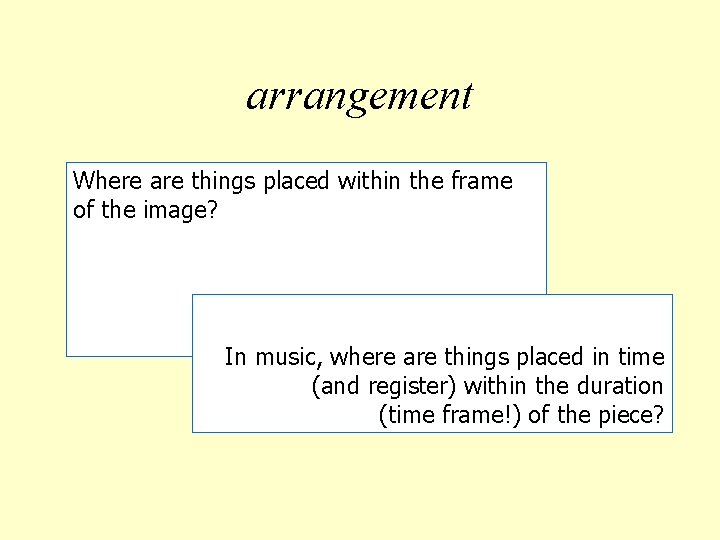 arrangement

Where are things placed within the frame of the image?

In music, where are things placed in time (and register) within the duration (time frame!) of the piece?